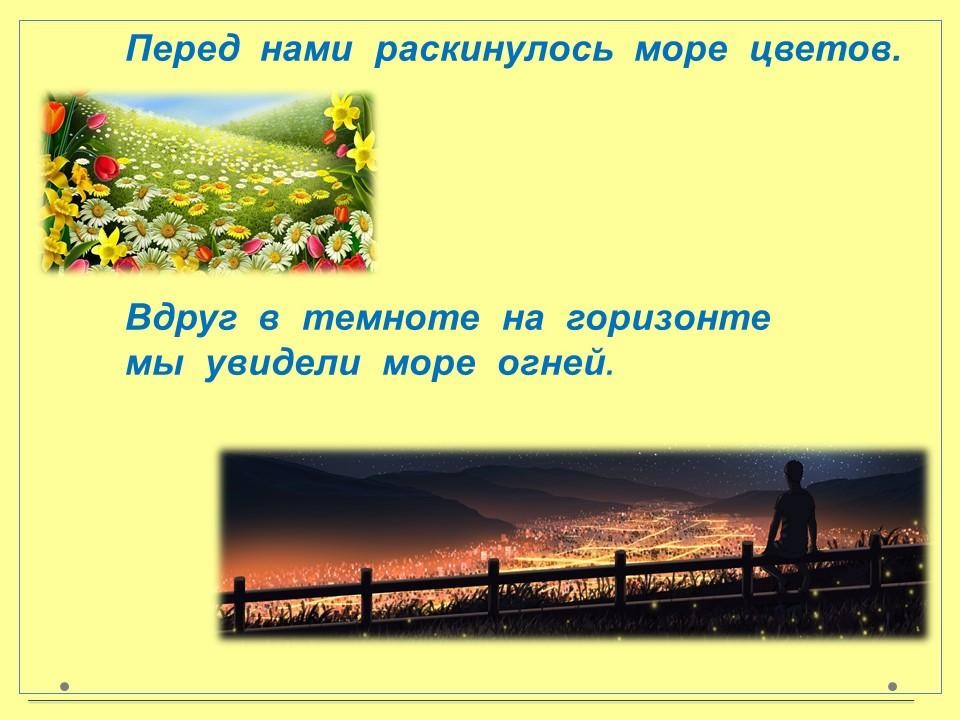 Перед нами раскинулось море цветов.

Вдруг в темноте на горизонте мы увидели море огней.